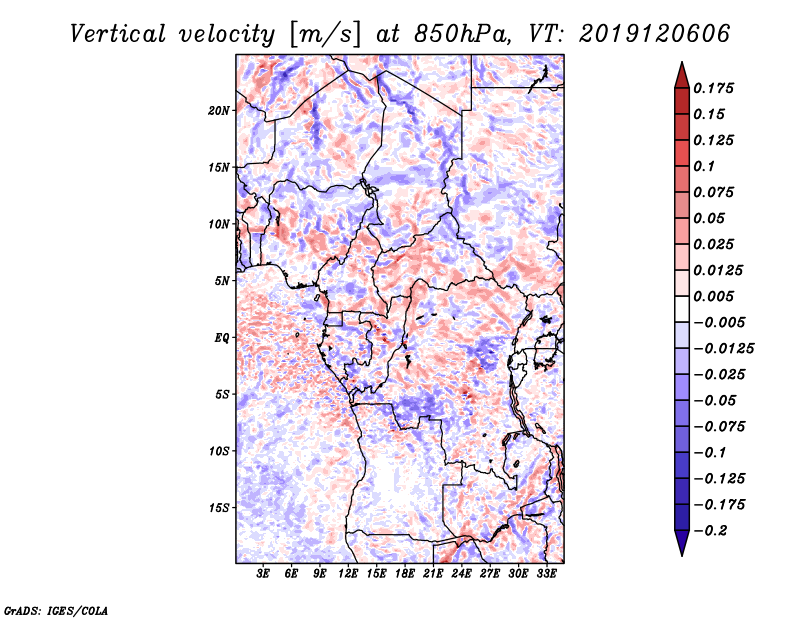 Vertical velocity [m/s] at 850hPa, VT: 2019120606

20N
15N
10N
5N
EQ
5S
10S
15S

3E 6E 9E 12E 15E 18E 21E 24E 27E 30E 33E

0.175
0.15
0.125
0.1
0.075
0.05
0.025
0.0125
0.005
−0.005
−0.0125
−0.025
−0.05
−0.075
−0.1
−0.125
−0.175
−0.2

GrADS: IGES/COLA